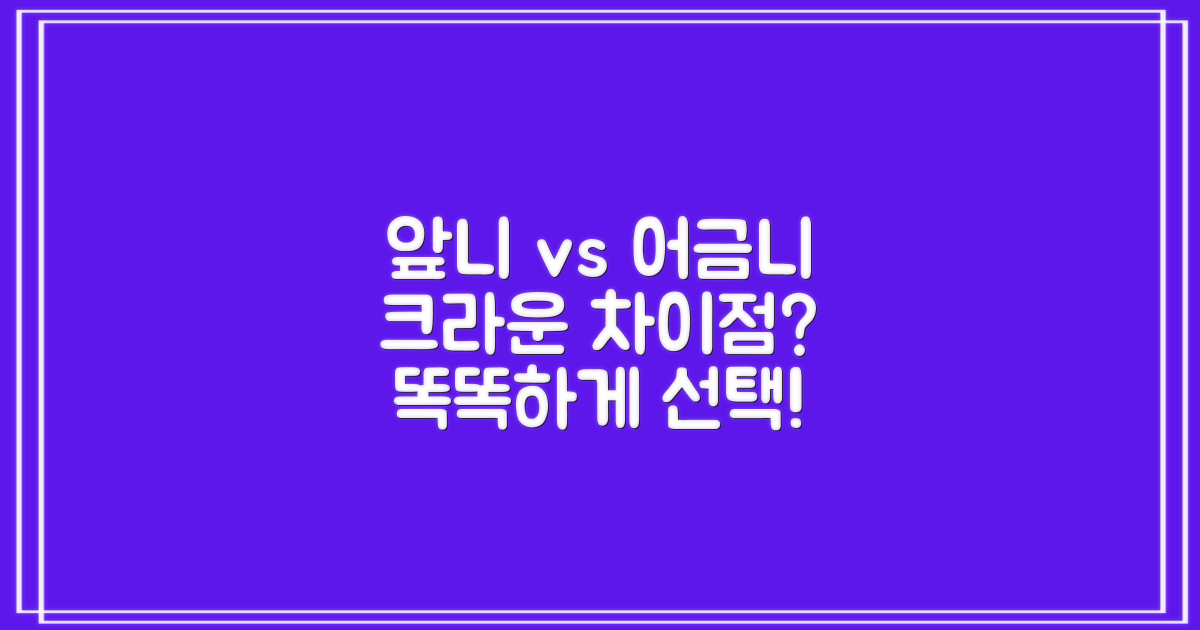 앞니 vs 어금니
크라운 차이점?
똑똑하게 선택!